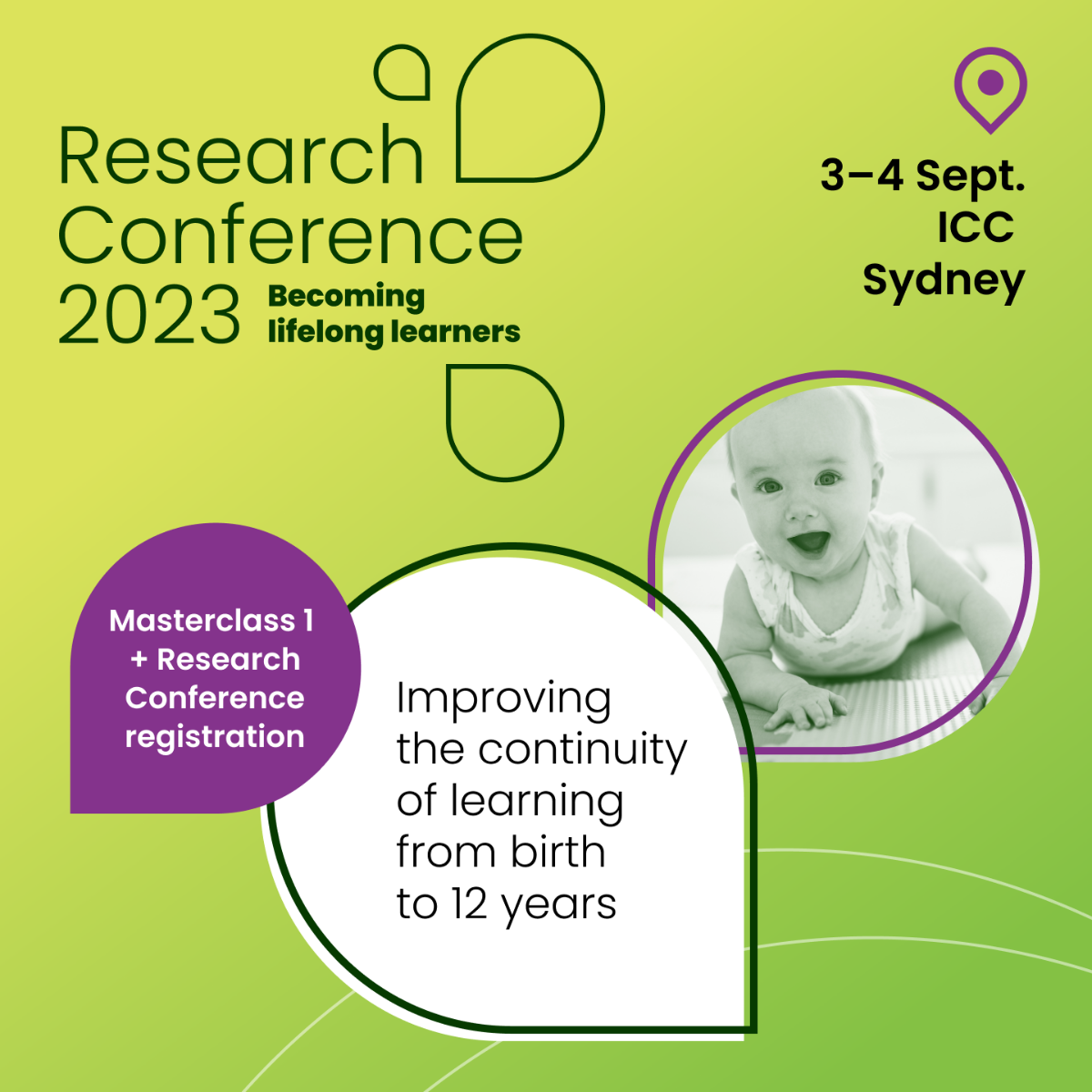 Research Conference 2023

Becoming lifelong learners

3–4 Sept.
ICC
Sydney

Masterclass 1 + Research Conference registration

Improving the continuity of learning from birth to 12 years